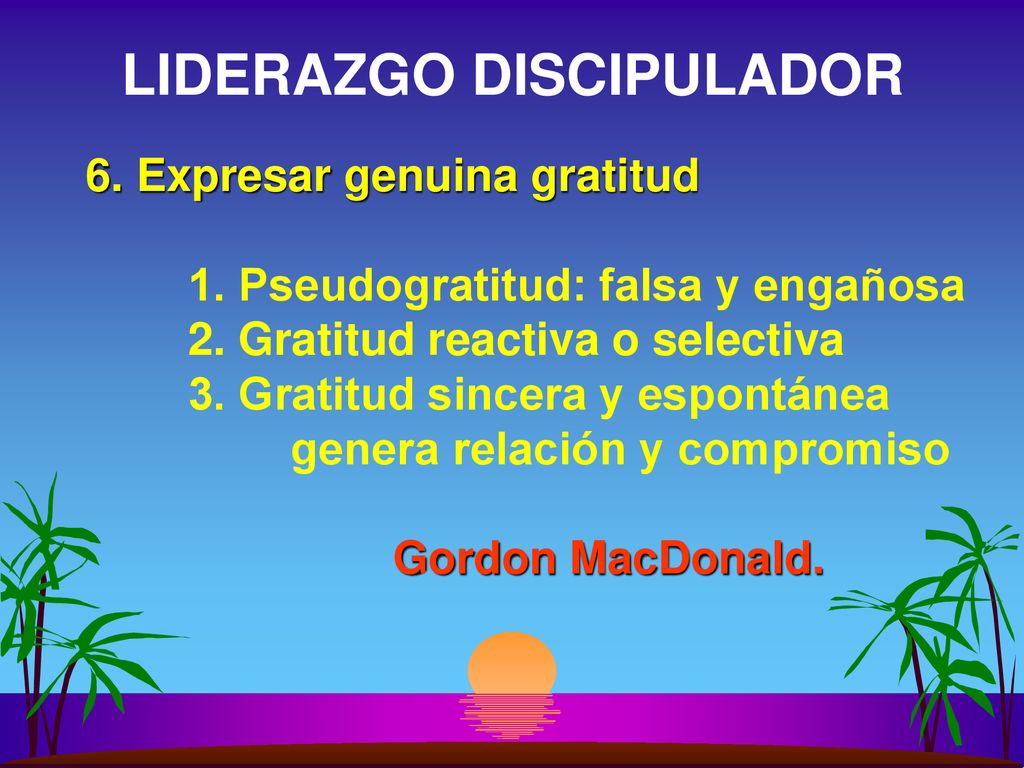 LIDERAZGO DISCIPULADOR

6. Expresar genuina gratitud

1. Pseudogratitud: falsa y engañosa
2. Gratitud reactiva o selectiva
3. Gratitud sincera y espontánea
genera relación y compromiso

Gordon MacDonald.